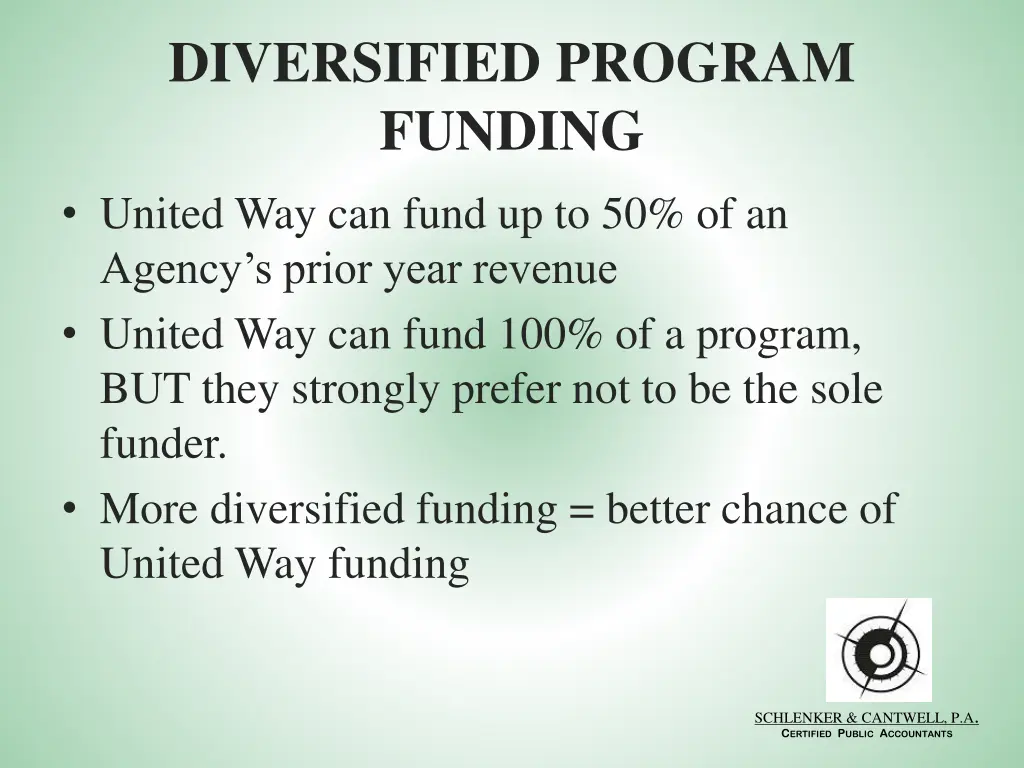 DIVERSIFIED PROGRAM FUNDING

• United Way can fund up to 50% of an Agency's prior year revenue
• United Way can fund 100% of a program, BUT they strongly prefer not to be the sole funder.
• More diversified funding = better chance of United Way funding

SCHLENKER & CANTWELL, P.A.
CERTIFIED PUBLIC ACCOUNTANTS